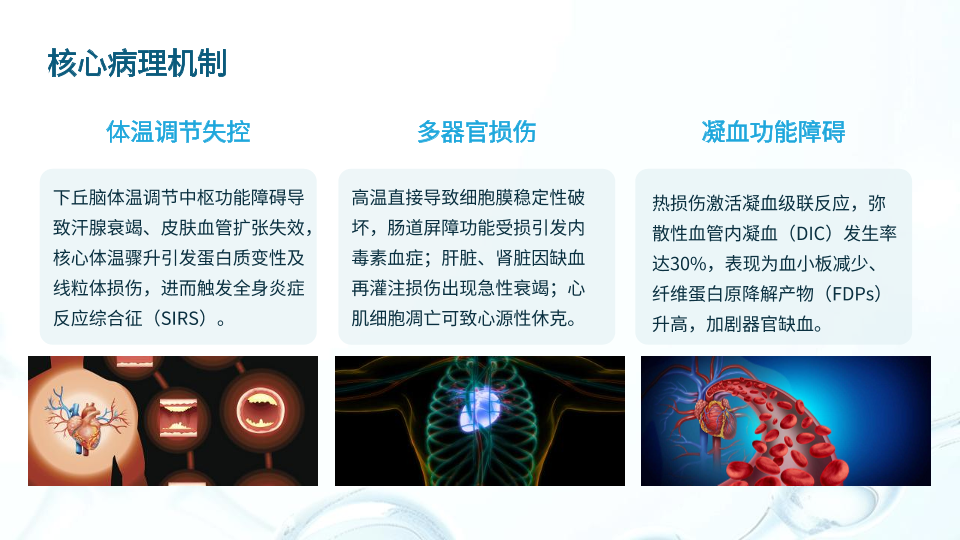 核心病理机制

体温调节失控

下丘脑体温调节中枢功能障碍导致汗腺衰竭、皮肤血管扩张失效，核心体温骤升引发蛋白质变性及线粒体损伤，进而触发全身炎症反应综合征（SIRS）。

多器官损伤

高温直接导致细胞膜稳定性破坏，肠道屏障功能受损引发内毒素血症；肝脏、肾脏因缺血再灌注损伤出现急性衰竭；心肌细胞凋亡可致心源性休克。

凝血功能障碍

热损伤激活凝血级联反应，弥散性血管内凝血（DIC）发生率达30%，表现为血小板减少、纤维蛋白原降解产物（FDPs）升高，加剧器官缺血。